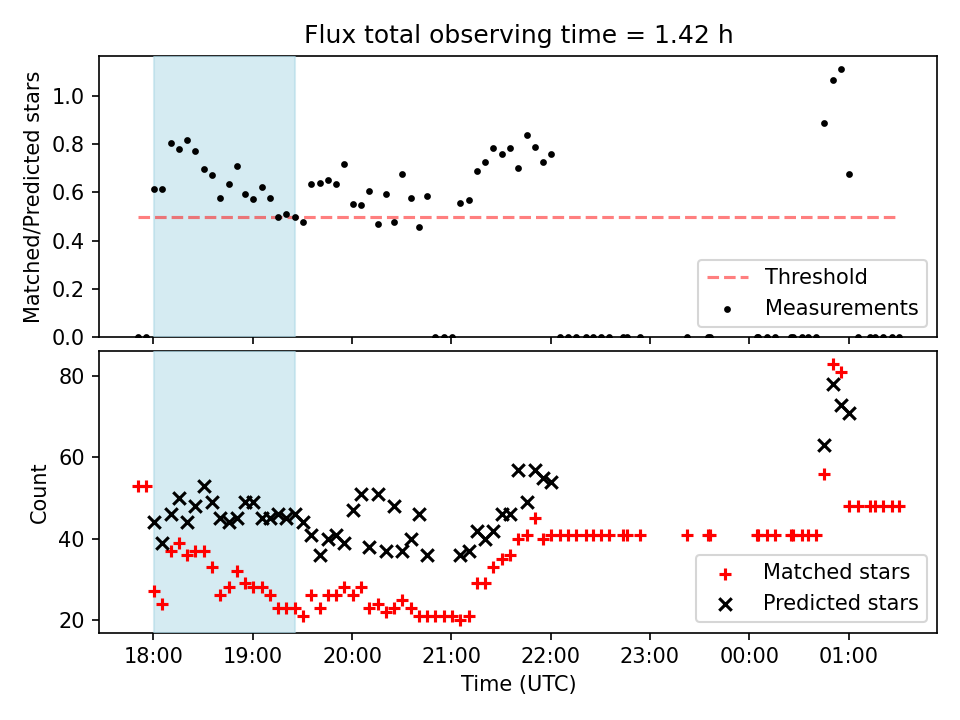 Flux total observing time = 1.42 h

Matched/Predicted stars

1.0
0.8
0.6
0.4
0.2
0.0

Threshold
Measurements

Count

80
60
40
20

Matched stars
Predicted stars

18:00
19:00
20:00
21:00
22:00
23:00
00:00
01:00

Time (UTC)